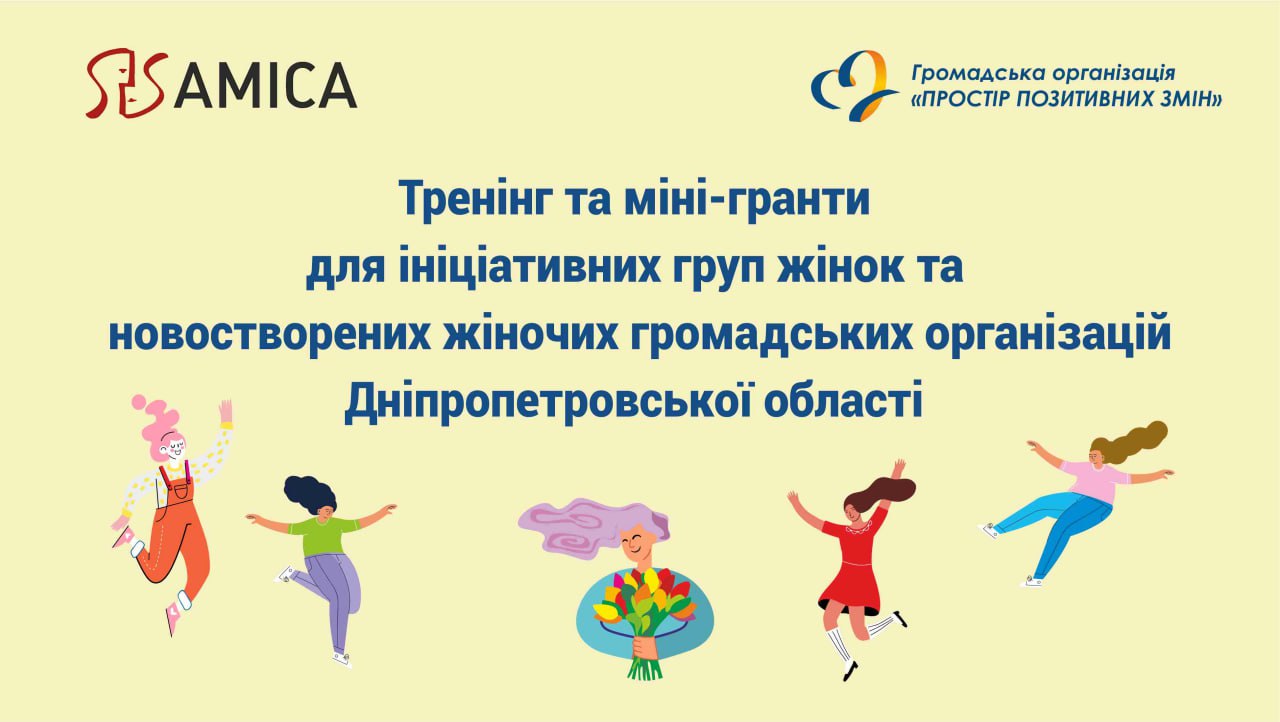 AMICA

Громадська організація «ПРОСТІР ПОЗИТИВНИХ ЗМІН»

Тренінг та міні-гранти для ініціативних груп жінок та новостворених жіночих громадських організацій Дніпропетровської області